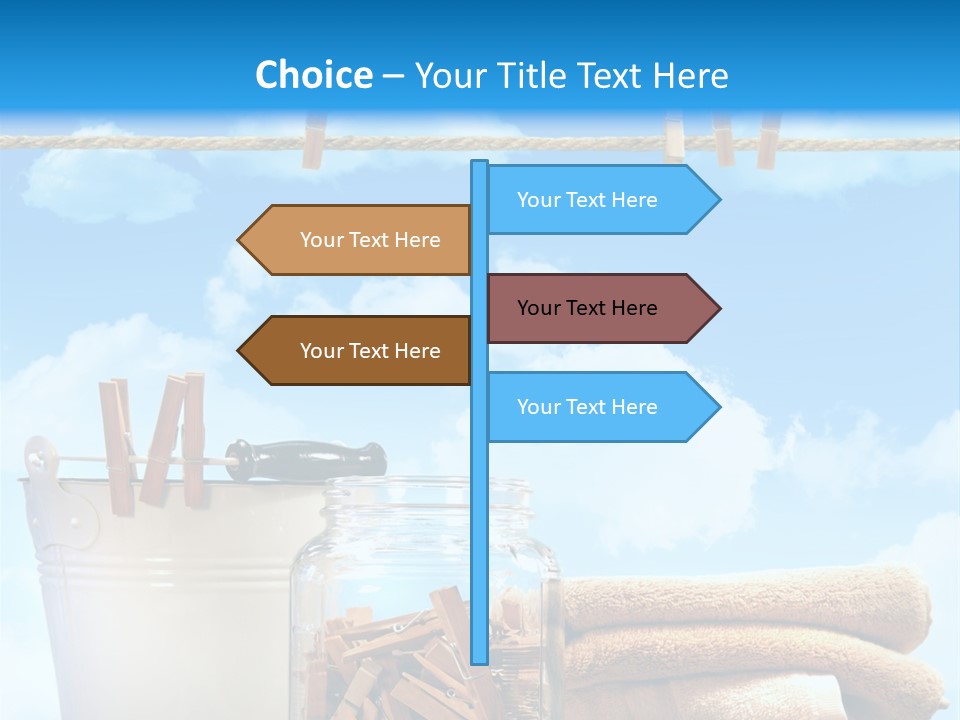 Choice – Your Title Text Here

Your Text Here

Your Text Here

Your Text Here

Your Text Here

Your Text Here